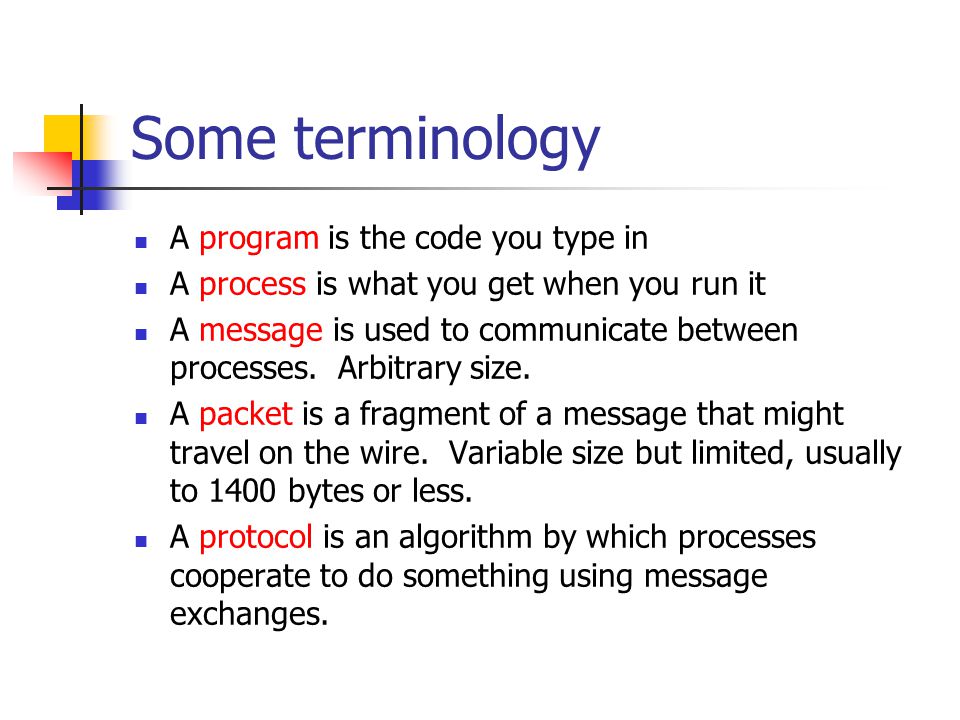 Some terminology

- A program is the code you type in
- A process is what you get when you run it
- A message is used to communicate between processes.  Arbitrary size.
- A packet is a fragment of a message that might travel on the wire.  Variable size but limited, usually to 1400 bytes or less.
- A protocol is an algorithm by which processes cooperate to do something using message exchanges.